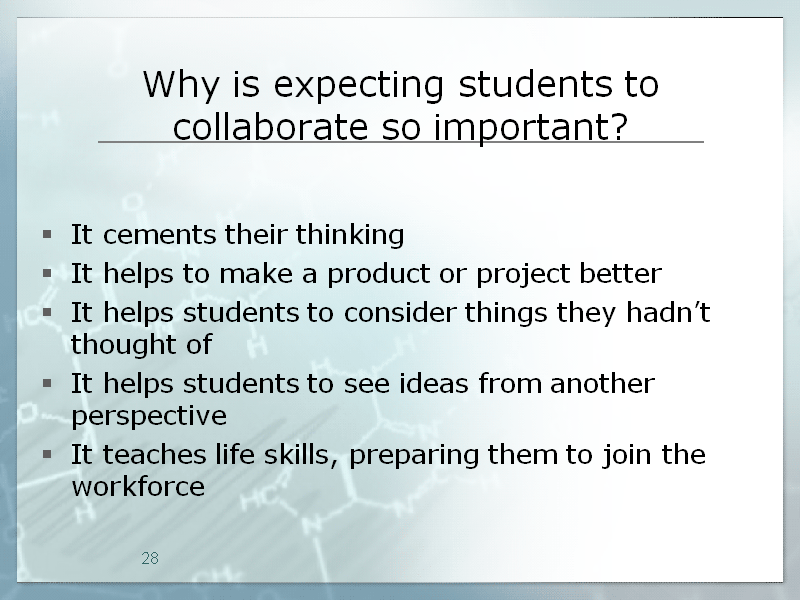 Why is expecting students to collaborate so important?

- It cements their thinking
- It helps to make a product or project better
- It helps students to consider things they hadn't thought of
- It helps students to see ideas from another perspective
- It teaches life skills, preparing them to join the workforce

28